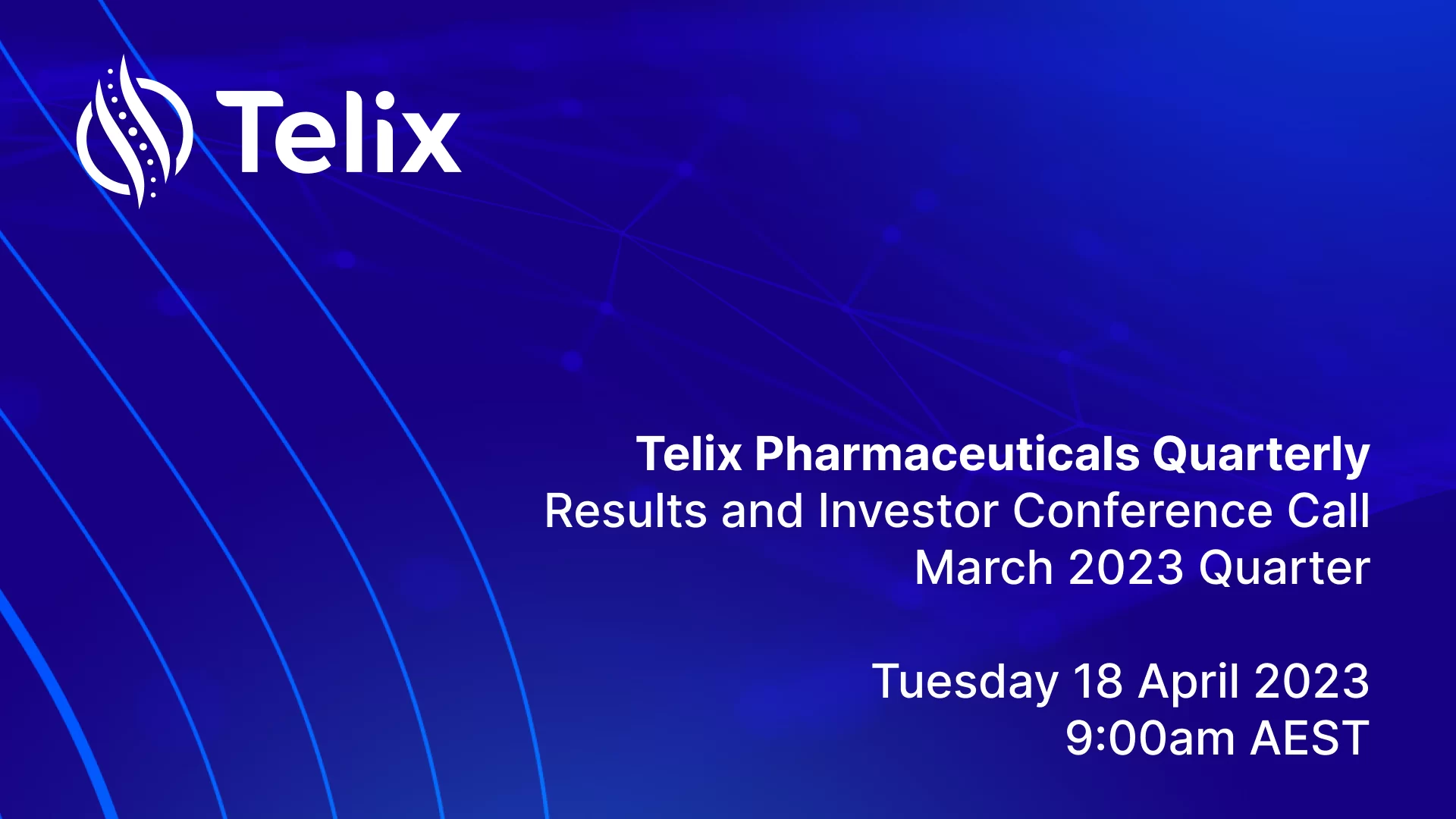 Telix

Telix Pharmaceuticals Quarterly
Results and Investor Conference Call
March 2023 Quarter

Tuesday 18 April 2023
9:00am AEST